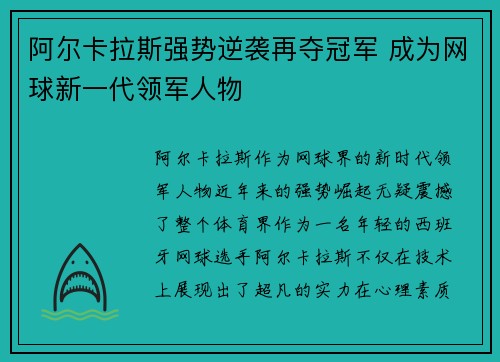 阿尔卡拉斯强势逆袭再夺冠军 成为网球新一代领军人物

阿尔卡拉斯作为网球界的新时代领军人物近年来的强势崛起无疑震撼了整个体育界作为一名年轻的西班牙网球选手阿尔卡拉斯不仅在技术上展现出了超凡的实力在心理素质